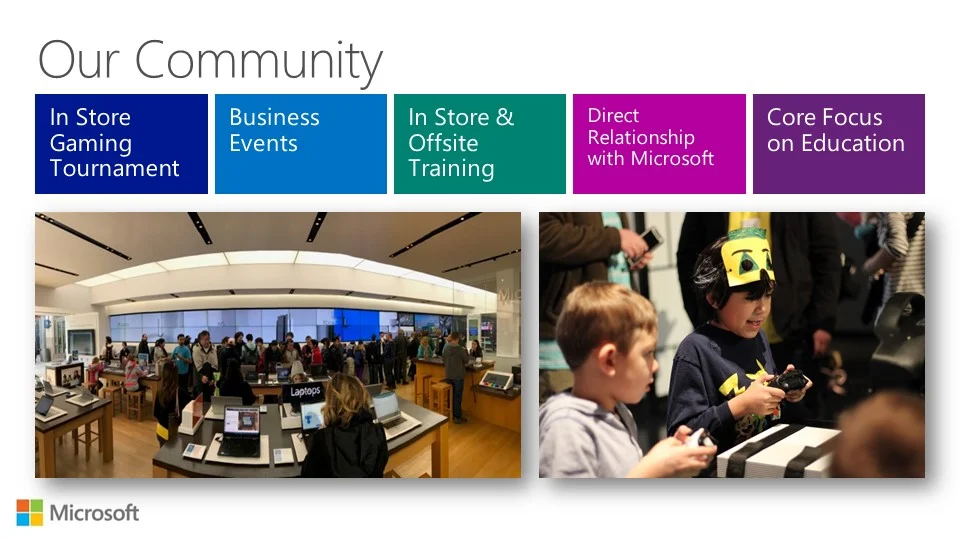 Our Community

In Store Gaming Tournament

Business Events

In Store & Offsite Training

Direct Relationship with Microsoft

Core Focus on Education

Laptops

Microsoft